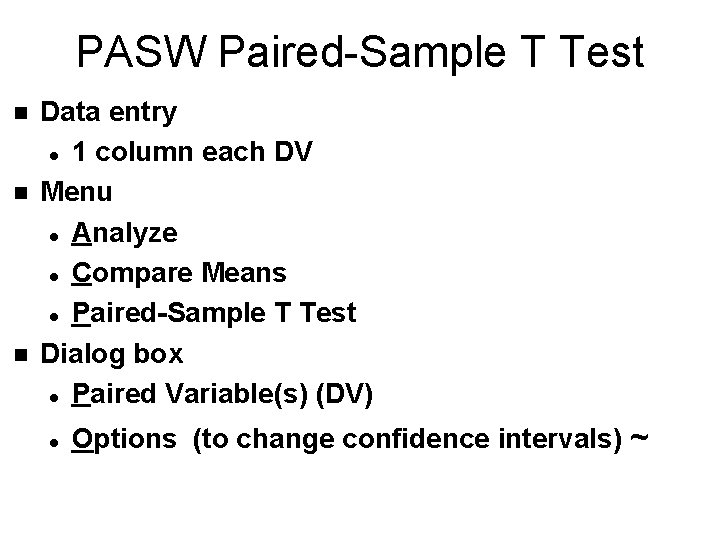 PASW Paired-Sample T Test

- Data entry
  - 1 column each DV
- Menu
  - Analyze
  - Compare Means
  - Paired-Sample T Test
- Dialog box
  - Paired Variable(s) (DV)
  - Options (to change confidence intervals) ~